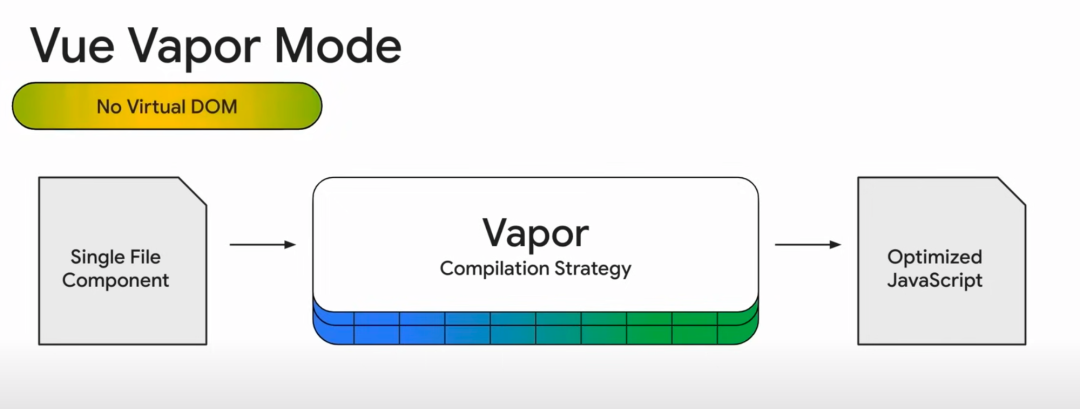 Vue Vapor Mode

No Virtual DOM

Single File Component

Vapor
Compilation Strategy

Optimized JavaScript